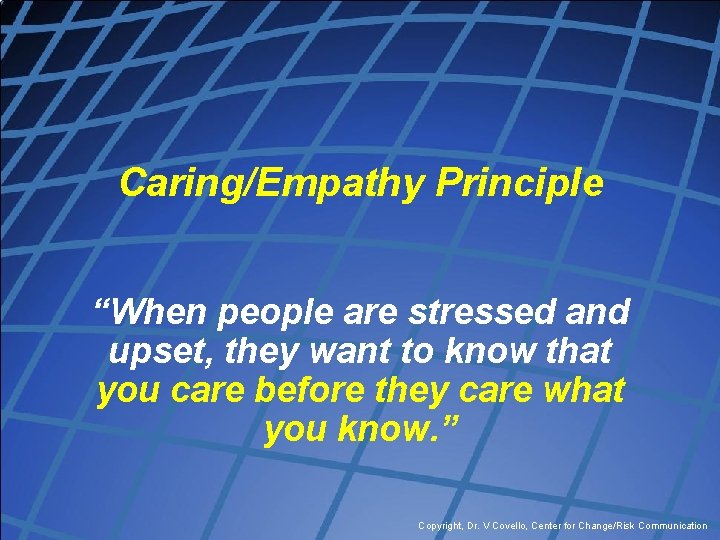 Caring/Empathy Principle

“When people are stressed and upset, they want to know that you care before they care what you know.”

Copyright, Dr. V Covello, Center for Change/Risk Communication